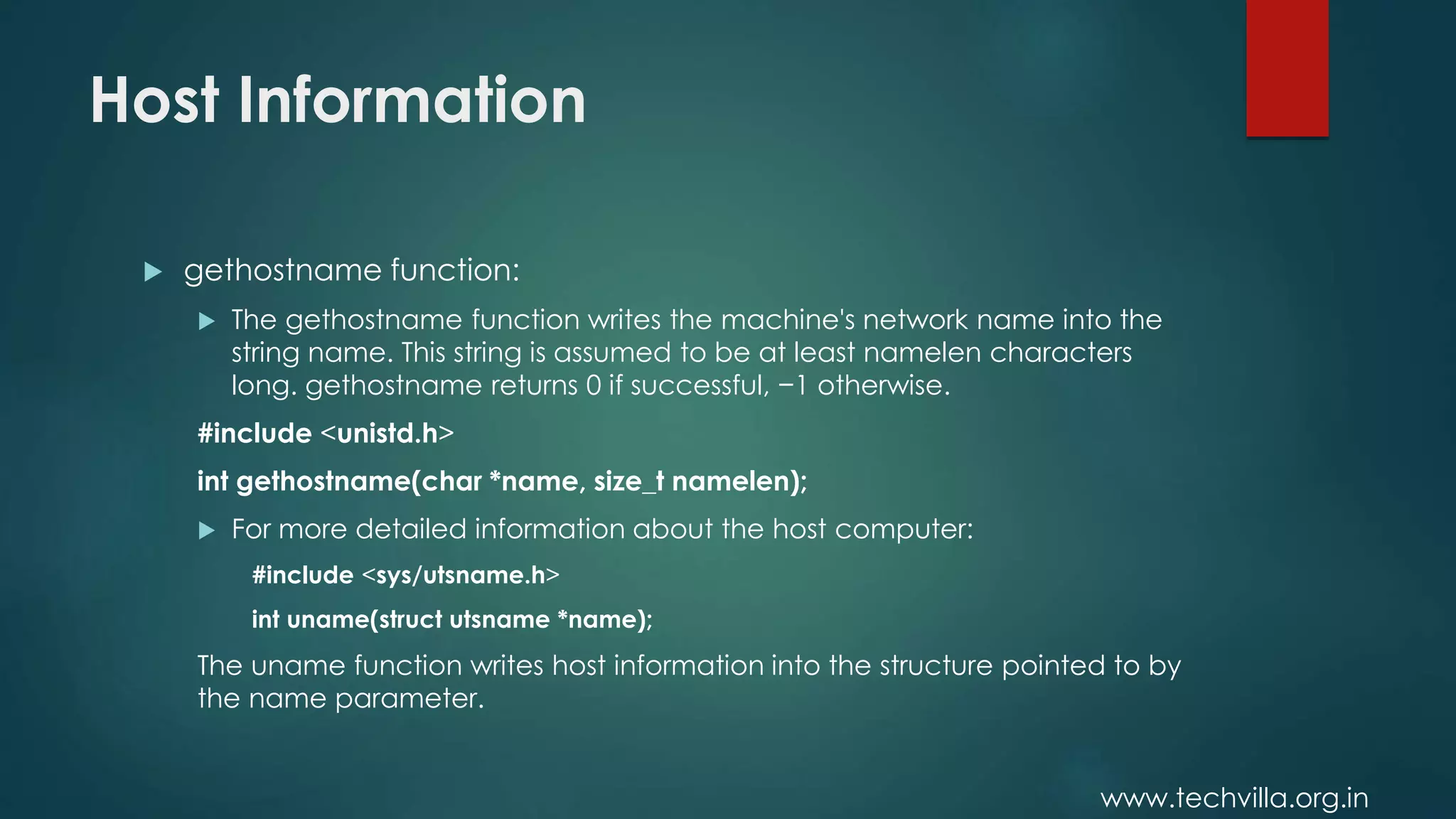 Host Information

gethostname function:

The gethostname function writes the machine's network name into the string name. This string is assumed to be at least namelen characters long. gethostname returns 0 if successful, −1 otherwise.

#include <unistd.h>

int gethostname(char *name, size_t namelen);

For more detailed information about the host computer:

#include <sys/utsname.h>

int uname(struct utsname *name);

The uname function writes host information into the structure pointed to by the name parameter.

www.techvilla.org.in